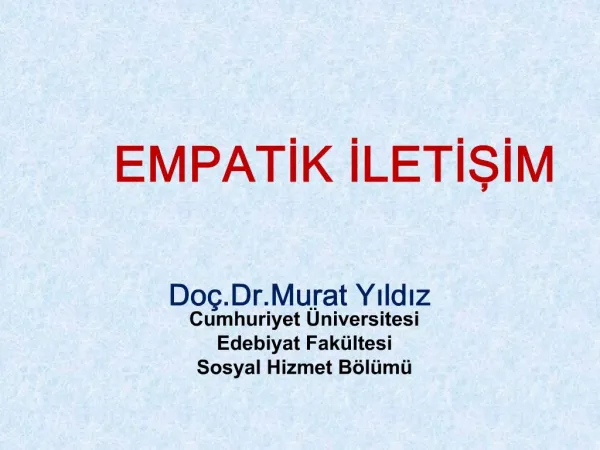 EMPATİK İLETİŞİM

Doç.Dr.Murat Yıldız
Cumhuriyet Üniversitesi
Edebiyat Fakültesi
Sosyal Hizmet Bölümü